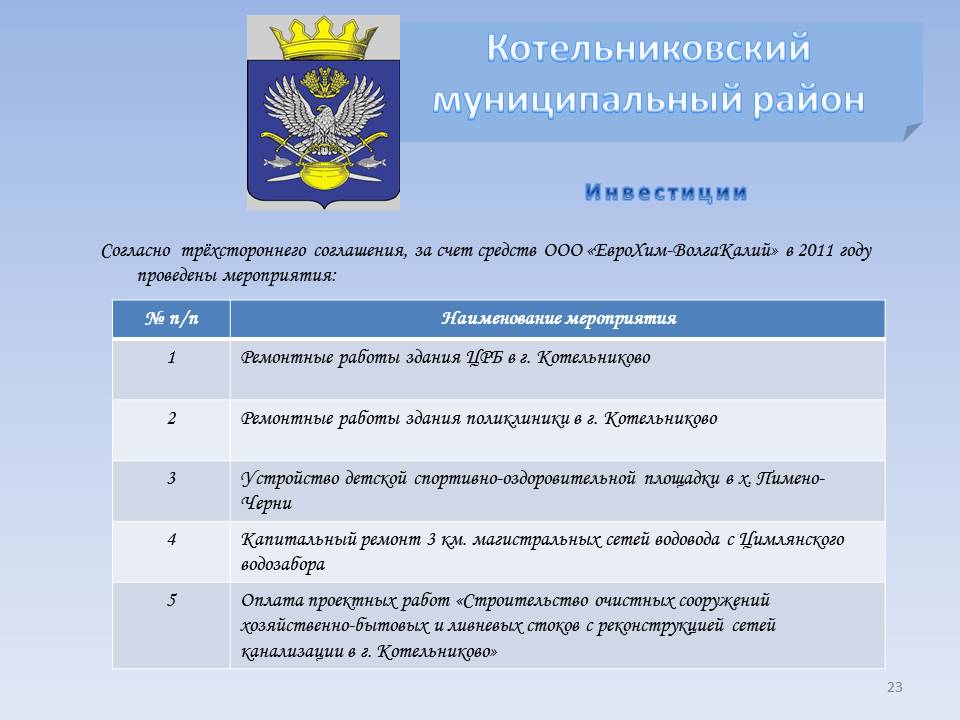 Котельниковский муниципальный район

Инвестиции

Согласно трёхстороннего соглашения, за счет средств ООО «ЕвроХим-ВолгаКалий» в 2011 году проведены мероприятия:

| № п/п | Наименование мероприятия |
|---|---|
| 1 | Ремонтные работы здания ЦРБ в г. Котельниково |
| 2 | Ремонтные работы здания поликлиники в г. Котельниково |
| 3 | Устройство детской спортивно-оздоровительной площадки в х. Пимено-Черни |
| 4 | Капитальный ремонт 3 км. магистральных сетей водовода с Цимлянского водозабора |
| 5 | Оплата проектных работ «Строительство очистных сооружений хозяйственно-бытовых и ливневых стоков с реконструкцией сетей канализации в г. Котельниково» |

23